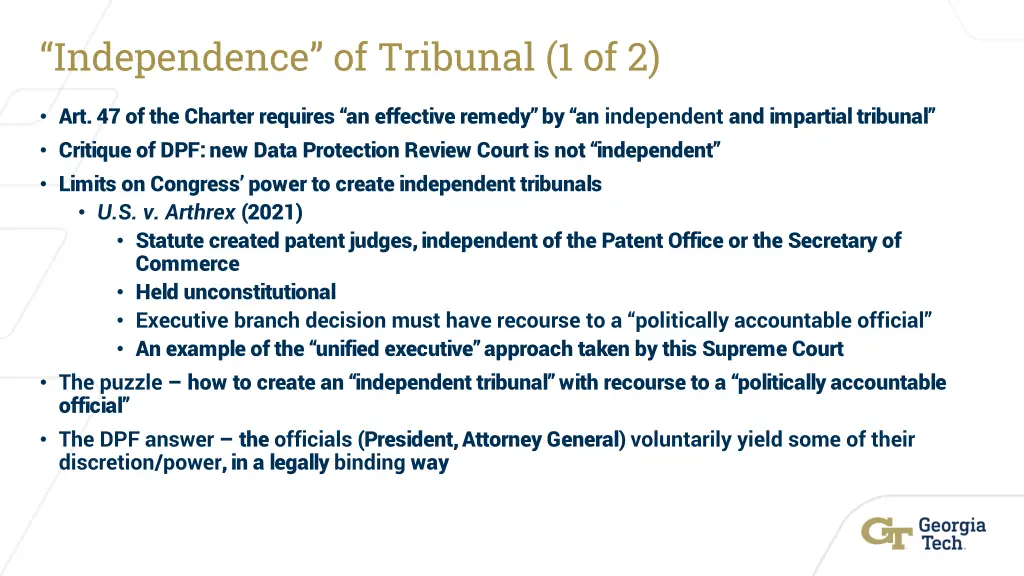 “Independence” of Tribunal (1 of 2)

• Art. 47 of the Charter requires “an effective remedy” by “an independent and impartial tribunal”
• Critique of DPF: new Data Protection Review Court is not “independent”
• Limits on Congress’ power to create independent tribunals
  • U.S. v. Arthrex (2021)
    • Statute created patent judges, independent of the Patent Office or the Secretary of Commerce
    • Held unconstitutional
    • Executive branch decision must have recourse to a “politically accountable official”
    • An example of the “unified executive” approach taken by this Supreme Court
• The puzzle – how to create an “independent tribunal” with recourse to a “politically accountable official”
• The DPF answer – the officials (President, Attorney General) voluntarily yield some of their discretion/power, in a legally binding way

GT Georgia Tech